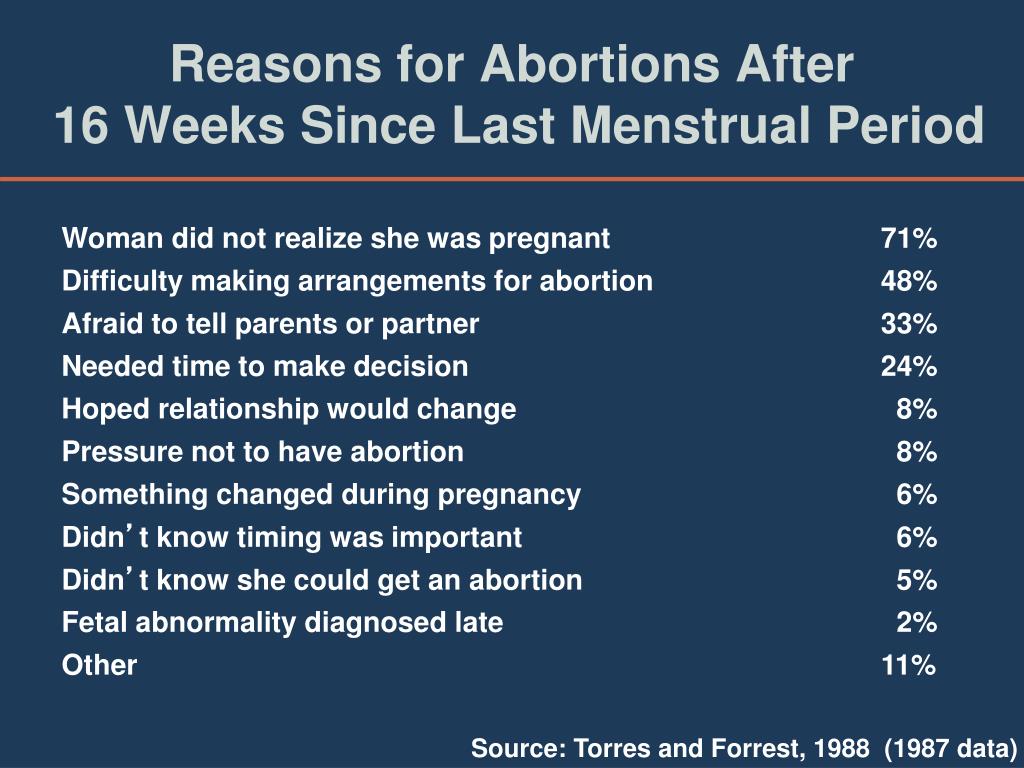 Reasons for Abortions After
16 Weeks Since Last Menstrual Period

| | |
|---|---|
| Woman did not realize she was pregnant | 71% |
| Difficulty making arrangements for abortion | 48% |
| Afraid to tell parents or partner | 33% |
| Needed time to make decision | 24% |
| Hoped relationship would change | 8% |
| Pressure not to have abortion | 8% |
| Something changed during pregnancy | 6% |
| Didn’t know timing was important | 6% |
| Didn’t know she could get an abortion | 5% |
| Fetal abnormality diagnosed late | 2% |
| Other | 11% |

Source: Torres and Forrest, 1988 (1987 data)